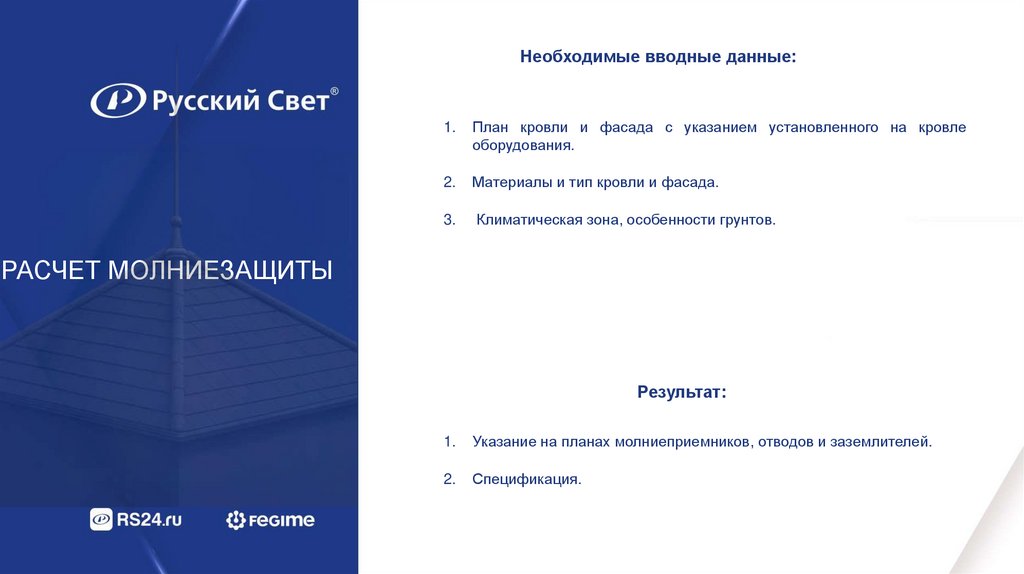 Русский Свет®

РАСЧЕТ МОЛНИЕЗАЩИТЫ

RS24.ru

FEGIME

Необходимые вводные данные:

1. План кровли и фасада с указанием установленного на кровле оборудования.

2. Материалы и тип кровли и фасада.

3. Климатическая зона, особенности грунтов.

Результат:

1. Указание на планах молниеприемников, отводов и заземлителей.

2. Спецификация.